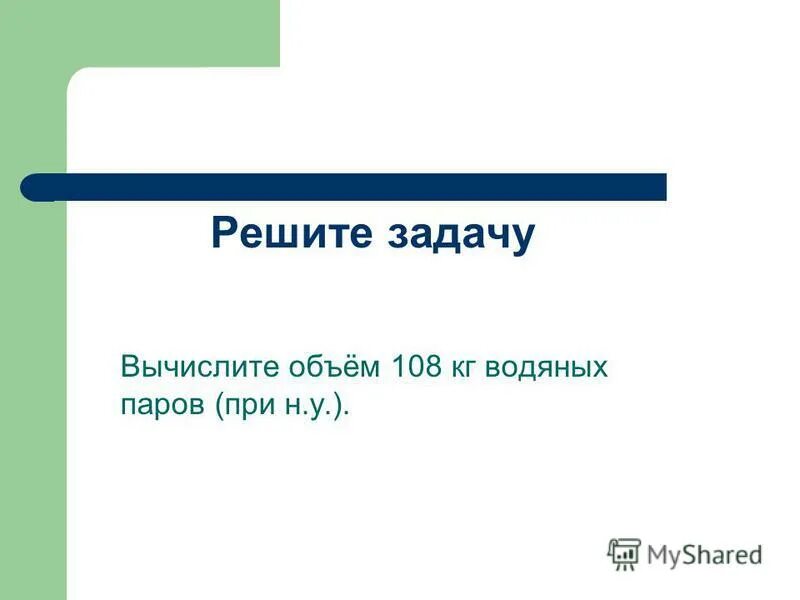 Решите задачу

Вычислите объём 108 кг водяных паров (при н.у.).

MyShared